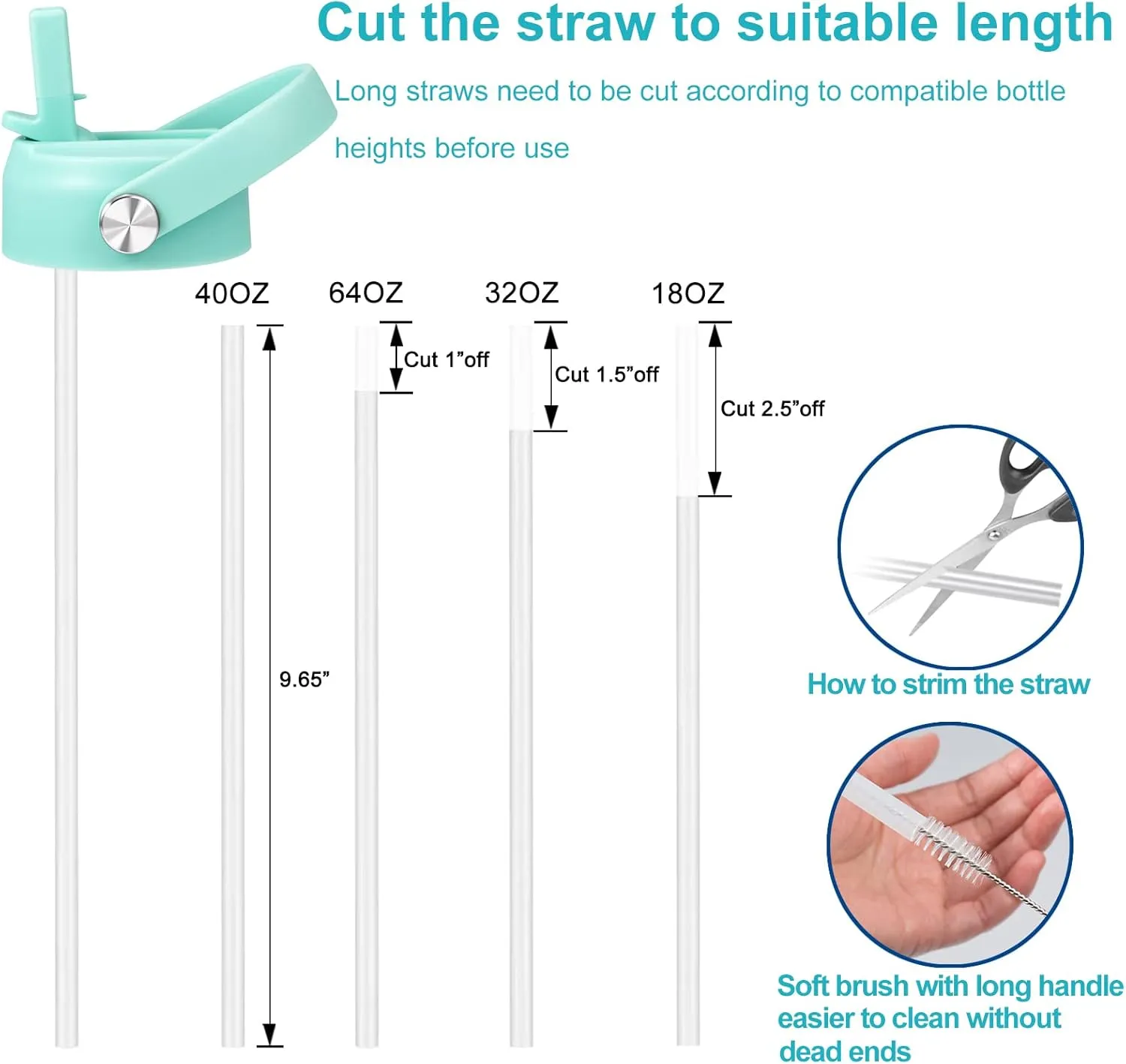 Cut the straw to suitable length

Long straws need to be cut according to compatible bottle heights before use

40OZ

64OZ

32OZ

18OZ

Cut 1”off

Cut 1.5”off

Cut 2.5”off

9.65”

How to strim the straw

Soft brush with long handle easier to clean without dead ends